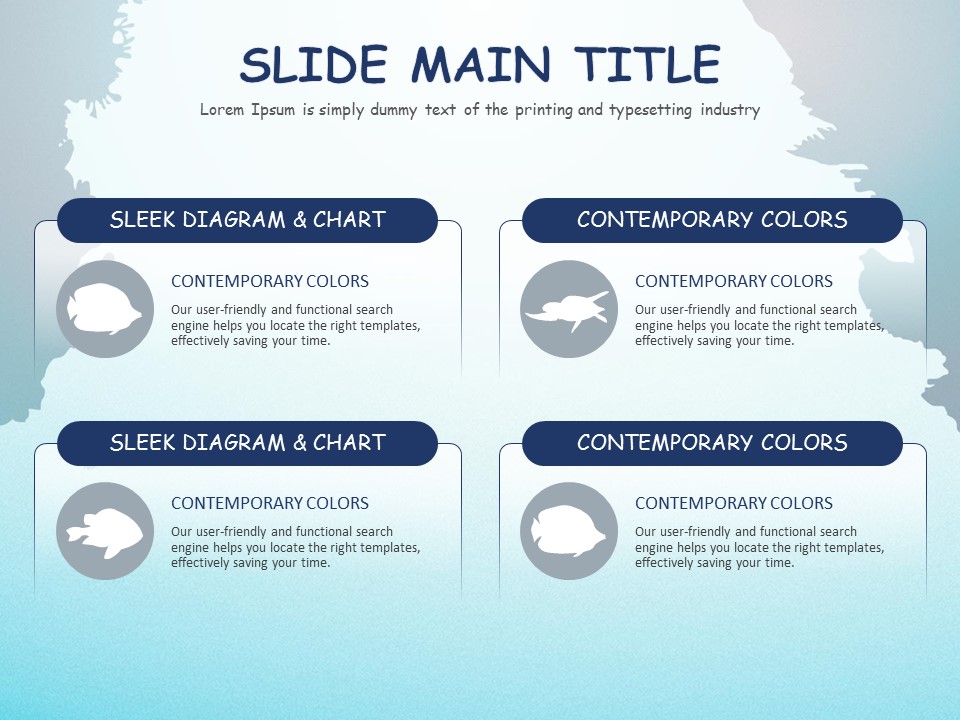 SLIDE MAIN TITLE

Lorem Ipsum is simply dummy text of the printing and typesetting industry

SLEEK DIAGRAM & CHART

CONTEMPORARY COLORS

Our user-friendly and functional search engine helps you locate the right templates, effectively saving your time.

CONTEMPORARY COLORS

CONTEMPORARY COLORS

Our user-friendly and functional search engine helps you locate the right templates, effectively saving your time.

SLEEK DIAGRAM & CHART

CONTEMPORARY COLORS

Our user-friendly and functional search engine helps you locate the right templates, effectively saving your time.

CONTEMPORARY COLORS

CONTEMPORARY COLORS

Our user-friendly and functional search engine helps you locate the right templates, effectively saving your time.